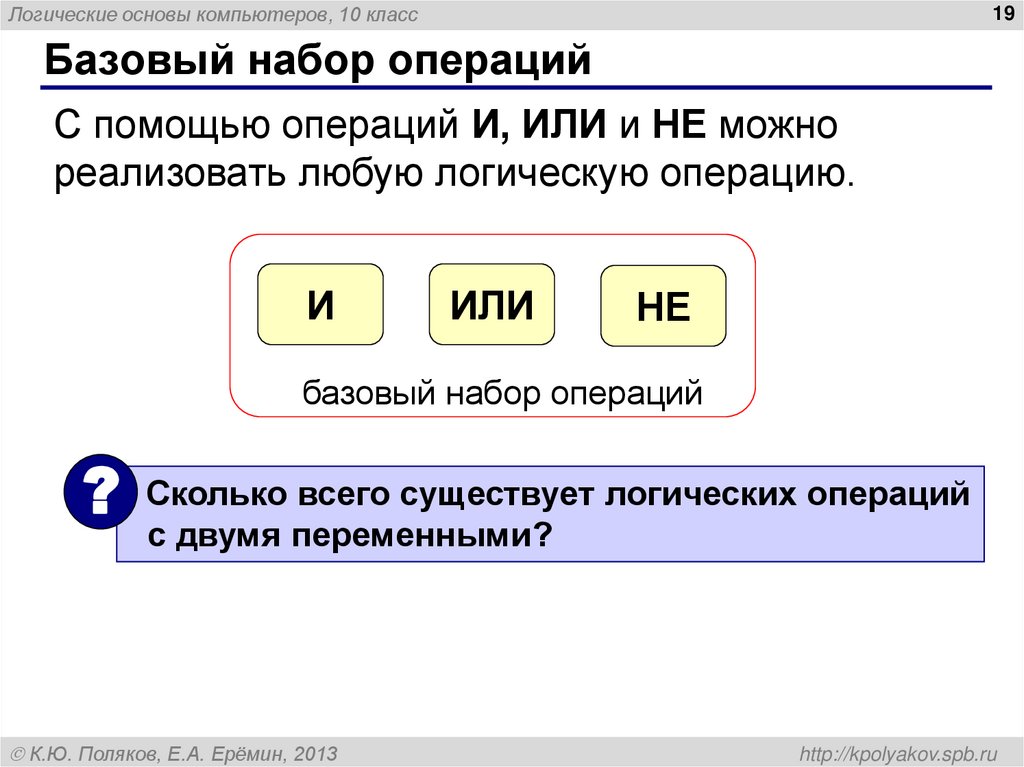 Логические основы компьютеров, 10 класс

19

Базовый набор операций

С помощью операций И, ИЛИ и НЕ можно реализовать любую логическую операцию.

И

ИЛИ

НЕ

базовый набор операций

?

Сколько всего существует логических операций с двумя переменными?

© К.Ю. Поляков, Е.А. Ерёмин, 2013

http://kpolyakov.spb.ru